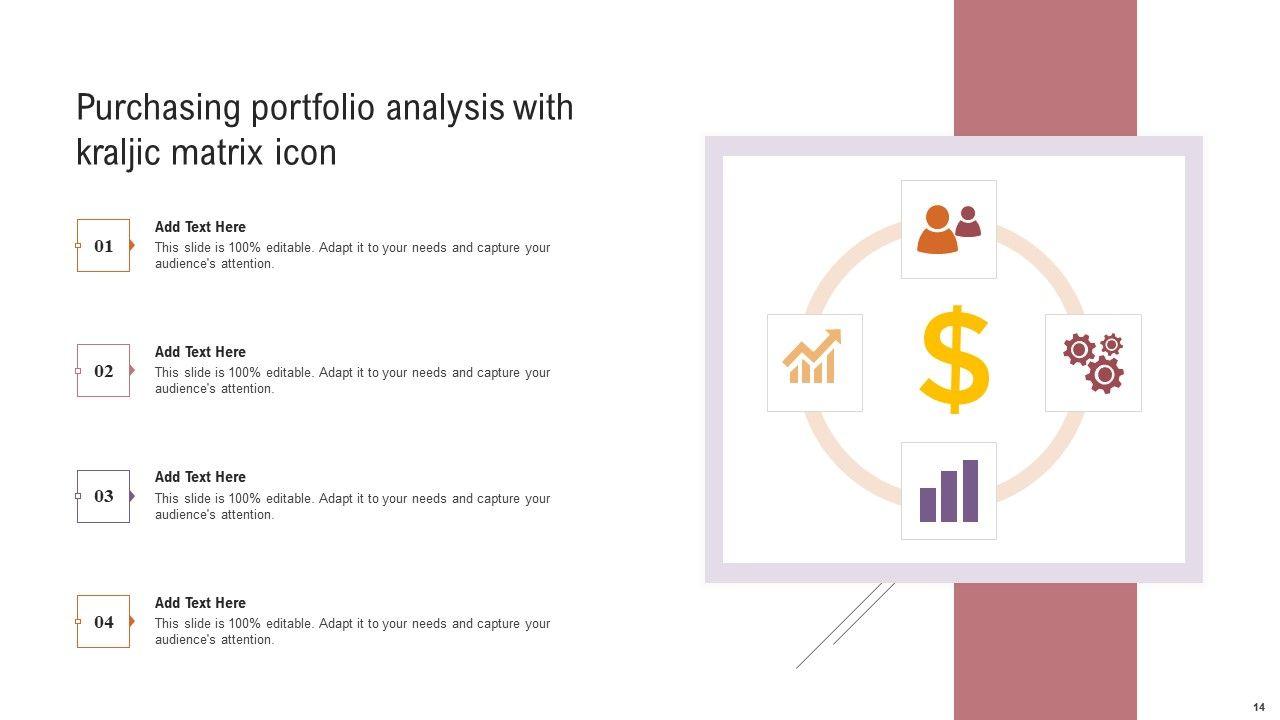 Purchasing portfolio analysis with kraljic matrix icon

01

Add Text Here
This slide is 100% editable. Adapt it to your needs and capture your audience's attention.

02

Add Text Here
This slide is 100% editable. Adapt it to your needs and capture your audience's attention.

03

Add Text Here
This slide is 100% editable. Adapt it to your needs and capture your audience's attention.

04

Add Text Here
This slide is 100% editable. Adapt it to your needs and capture your audience's attention.

$

14